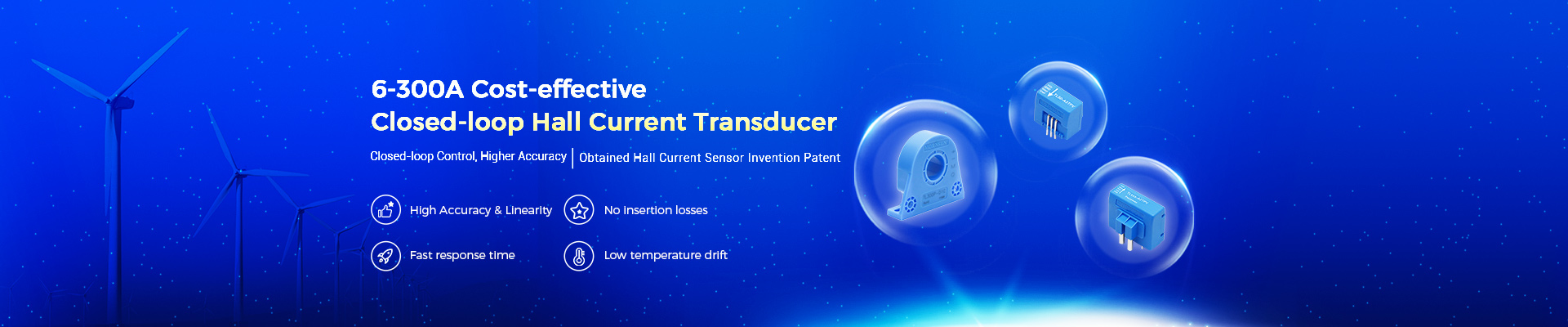 6-300A Cost-effective
Closed-loop Hall Current Transducer

Closed-loop Control, Higher Accuracy | Obtained Hall Current Sensor Invention Patent

High Accuracy & Linearity

No insertion losses

Fast response time

Low temperature drift